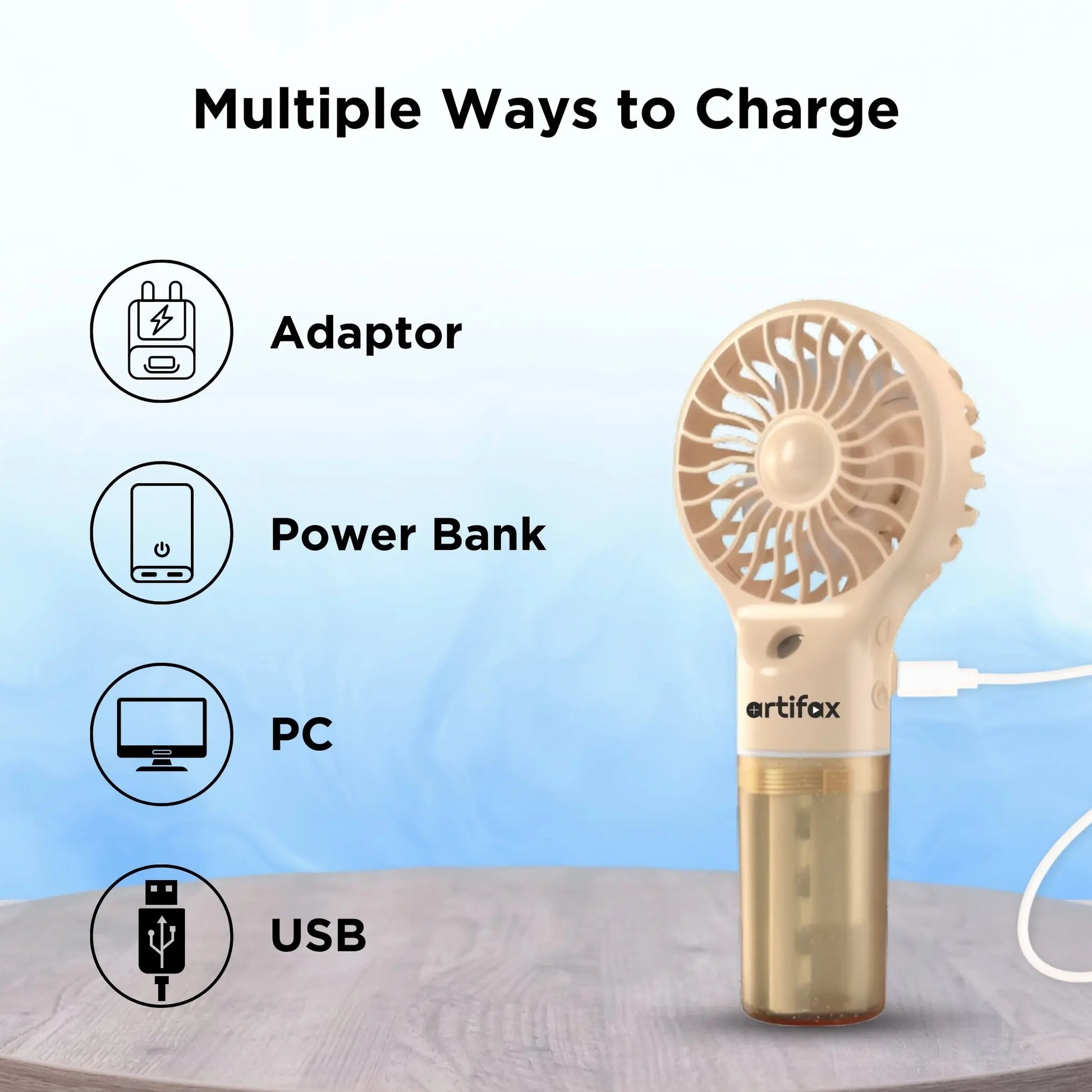 Multiple Ways to Charge

Adaptor

Power Bank

PC

USB

artifax